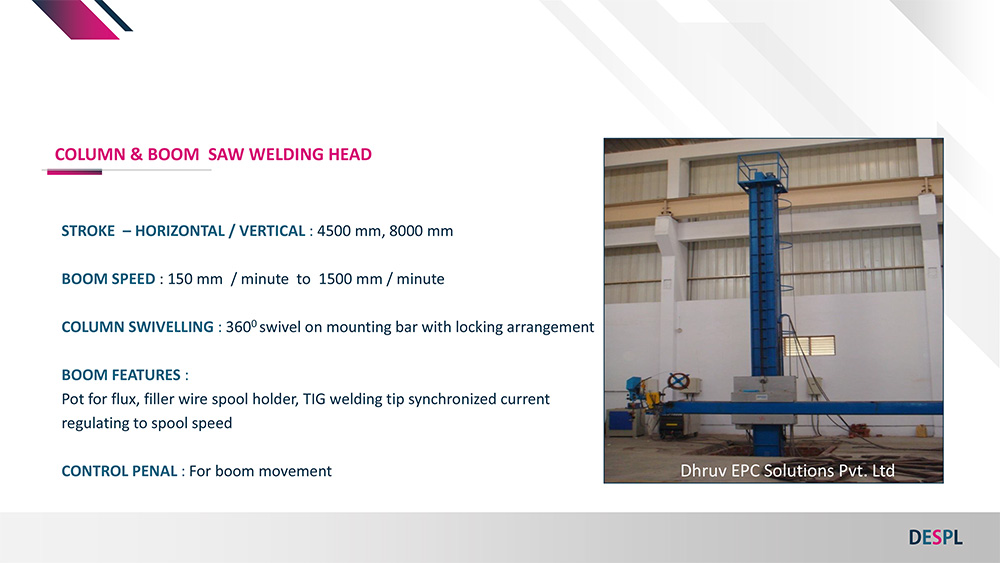 COLUMN & BOOM SAW WELDING HEAD

STROKE – HORIZONTAL / VERTICAL : 4500 mm, 8000 mm

BOOM SPEED : 150 mm / minute to 1500 mm / minute

COLUMN SWIVELLING : $360^0$ swivel on mounting bar with locking arrangement

BOOM FEATURES :
Pot for flux, filler wire spool holder, TIG welding tip synchronized current regulating to spool speed

CONTROL PENAL : For boom movement

Dhruv EPC Solutions Pvt. Ltd

DESPL